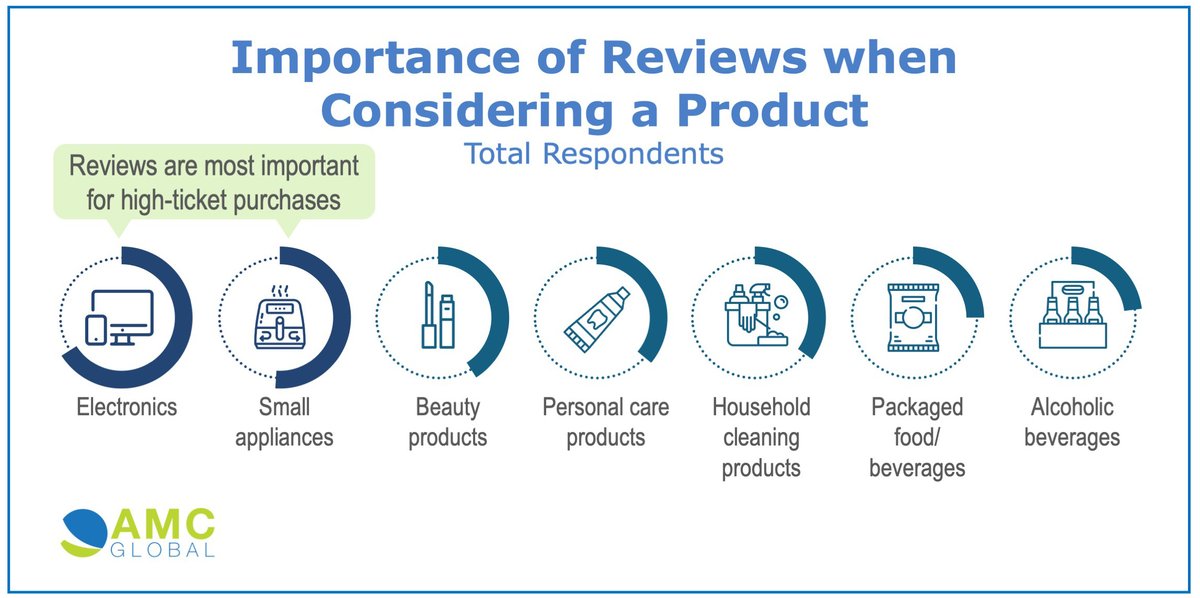 Importance of Reviews when Considering a Product
Total Respondents

Reviews are most important for high-ticket purchases

Electronics

Small appliances

Beauty products

Personal care products

Household cleaning products

Packaged food/ beverages

Alcoholic beverages

AMC GLOBAL